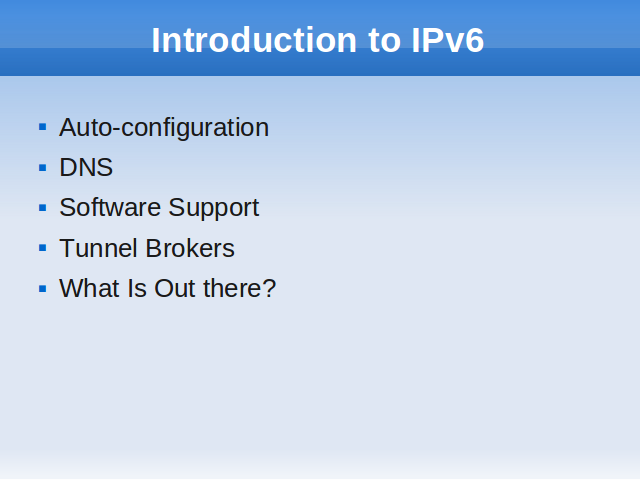 Introduction to IPv6

- Auto-configuration
- DNS
- Software Support
- Tunnel Brokers
- What Is Out there?